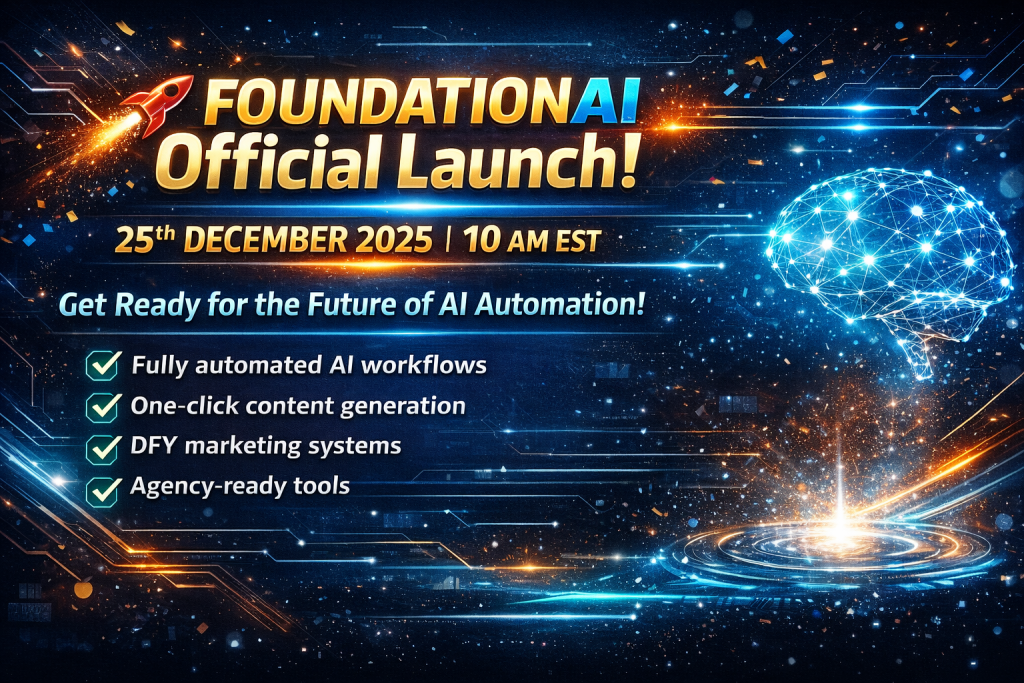 FOUNDATIONAI
Official Launch!

25th DECEMBER 2025 | 10 AM EST

Get Ready for the Future of AI Automation!

Fully automated AI workflows
One-click content generation
DFY marketing systems
Agency-ready tools